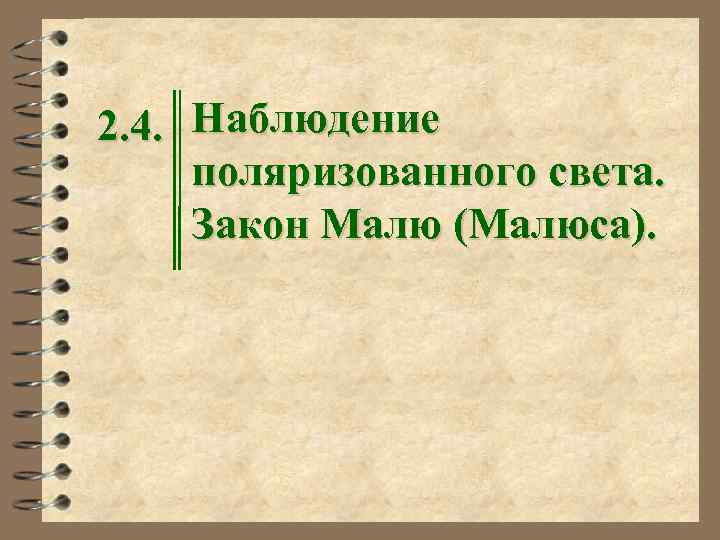 2.4. Наблюдение поляризованного света. Закон Малю (Малюса).